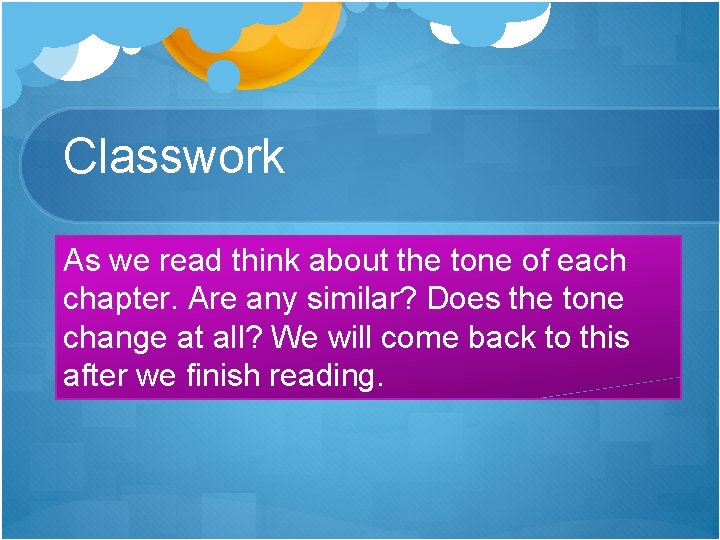 Classwork

As we read think about the tone of each chapter. Are any similar? Does the tone change at all? We will come back to this after we finish reading.